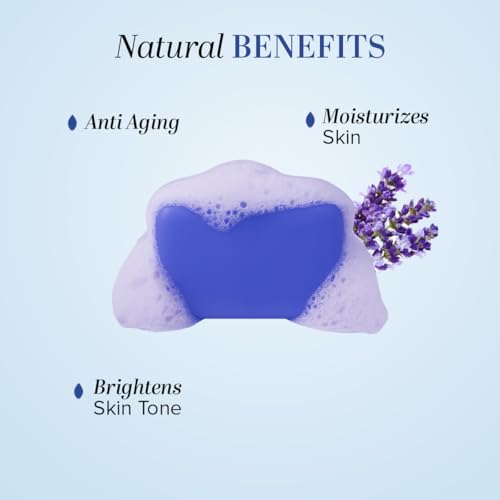 Natural BENEFITS

Anti Aging

Moisturizes Skin

Brightens Skin Tone